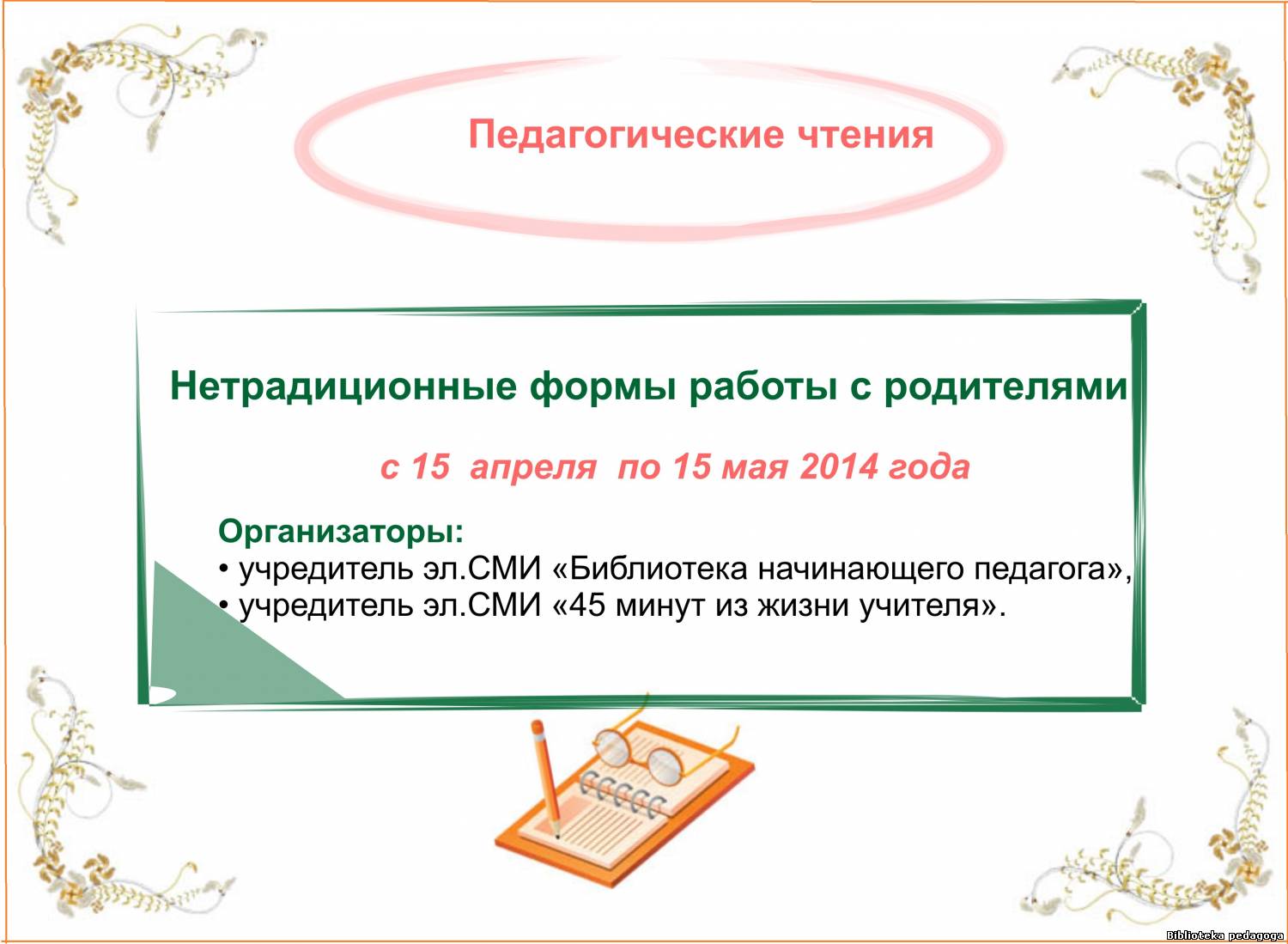 Педагогические чтения

Нетрадиционные формы работы с родителями

с 15 апреля по 15 мая 2014 года

Организаторы:
• учредитель эл.СМИ «Библиотека начинающего педагога»,
• учредитель эл.СМИ «45 минут из жизни учителя».

Biblioteka pedagoga